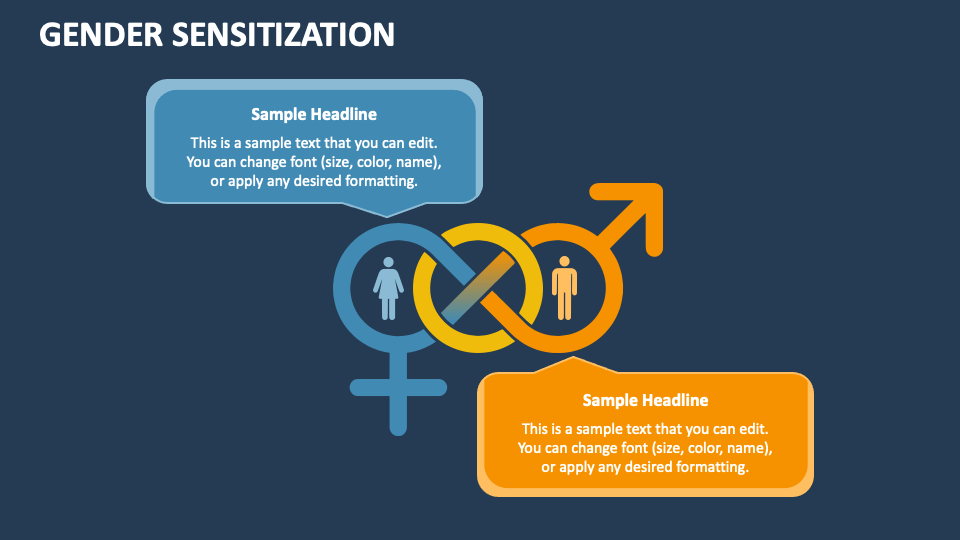 GENDER SENSITIZATION

Sample Headline

This is a sample text that you can edit. You can change font (size, color, name), or apply any desired formatting.

Sample Headline

This is a sample text that you can edit. You can change font (size, color, name), or apply any desired formatting.